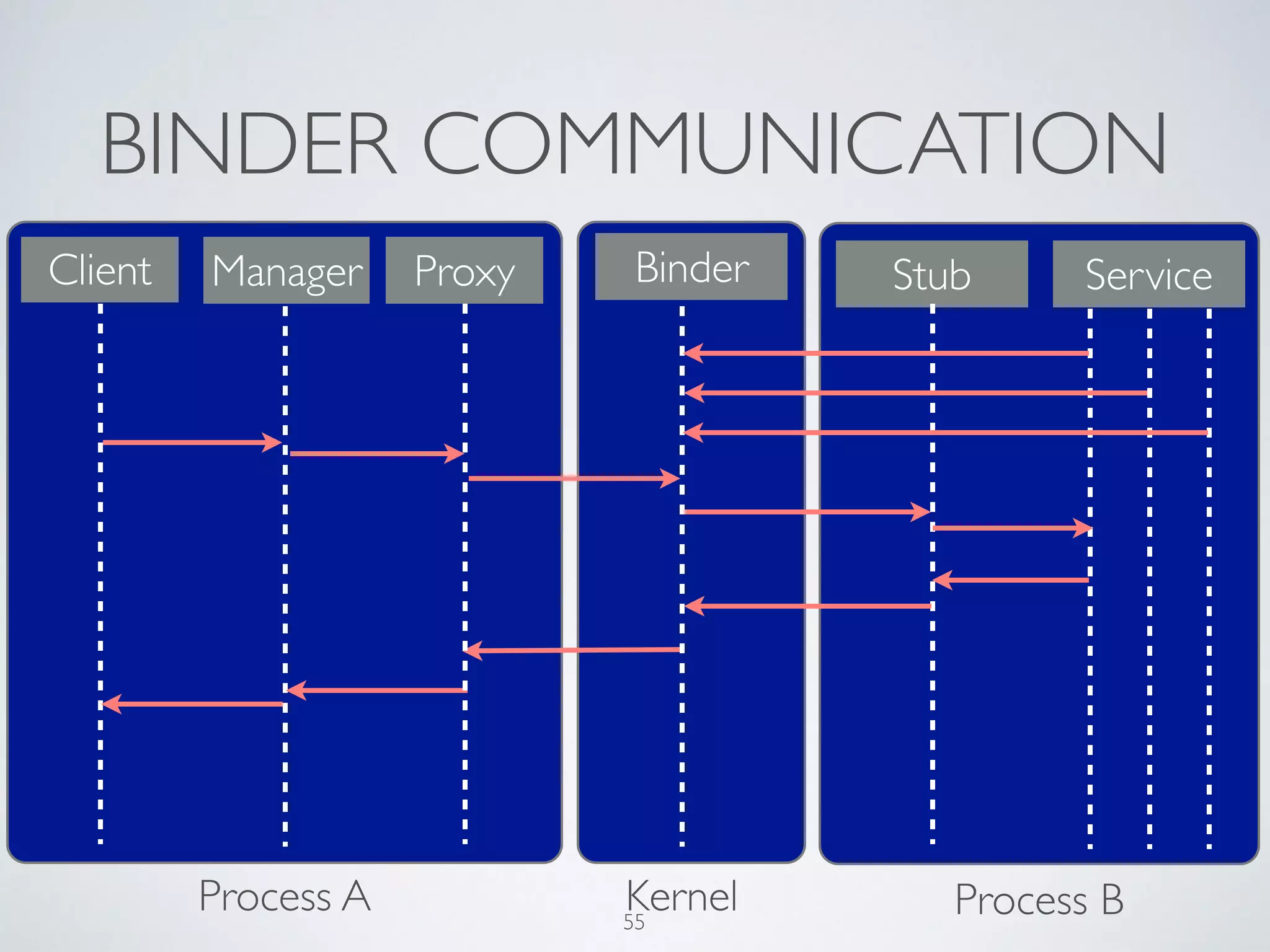 BINDER COMMUNICATION

Client

Manager

Proxy

Binder

Stub

Service

Process A

Kernel

Process B

55